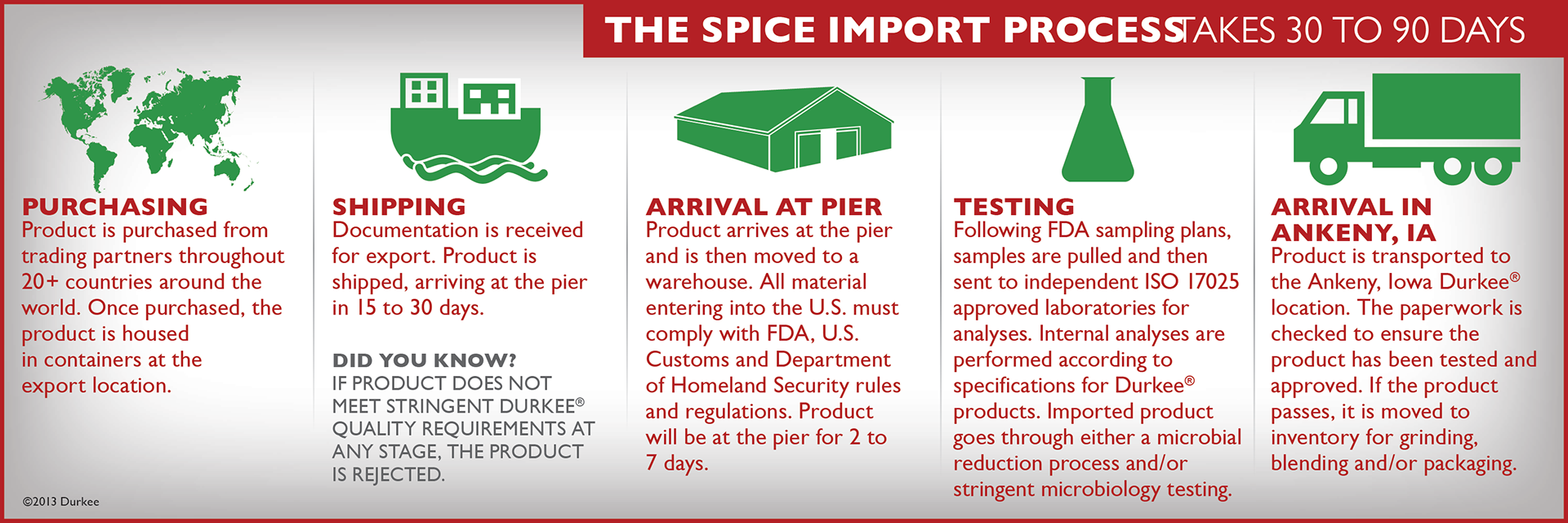 THE SPICE IMPORT PROCESS TAKES 30 TO 90 DAYS

PURCHASING
Product is purchased from trading partners throughout 20+ countries around the world. Once purchased, the product is housed in containers at the export location.

SHIPPING
Documentation is received for export. Product is shipped, arriving at the pier in 15 to 30 days.

DID YOU KNOW?
IF PRODUCT DOES NOT MEET STRINGENT DURKEE® QUALITY REQUIREMENTS AT ANY STAGE, THE PRODUCT IS REJECTED.

ARRIVAL AT PIER
Product arrives at the pier and is then moved to a warehouse. All material entering into the U.S. must comply with FDA, U.S. Customs and Department of Homeland Security rules and regulations. Product will be at the pier for 2 to 7 days.

TESTING
Following FDA sampling plans, samples are pulled and then sent to independent ISO 17025 approved laboratories for analyses. Internal analyses are performed according to specifications for Durkee® products. Imported product goes through either a microbial reduction process and/or stringent microbiology testing.

ARRIVAL IN ANKENY, IA
Product is transported to the Ankeny, Iowa Durkee® location. The paperwork is checked to ensure the product has been tested and approved. If the product passes, it is moved to inventory for grinding, blending and/or packaging.

©2013 Durkee